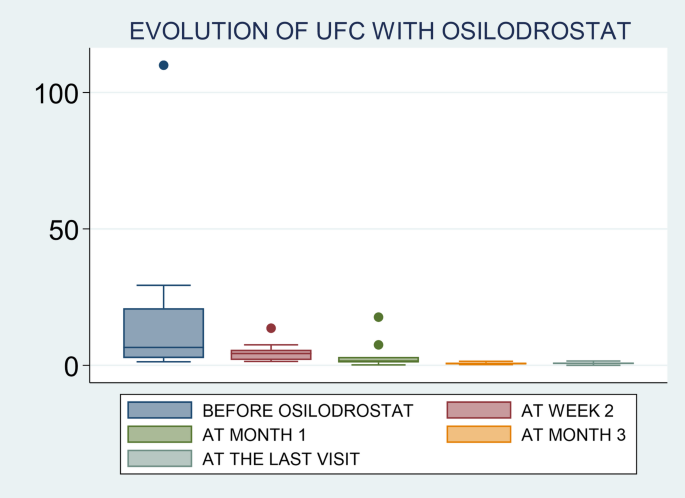 EVOLUTION OF UFC WITH OSILODROSTAT

100

50

0

BEFORE OSILODROSTAT
AT WEEK 2
AT MONTH 1
AT MONTH 3
AT THE LAST VISIT